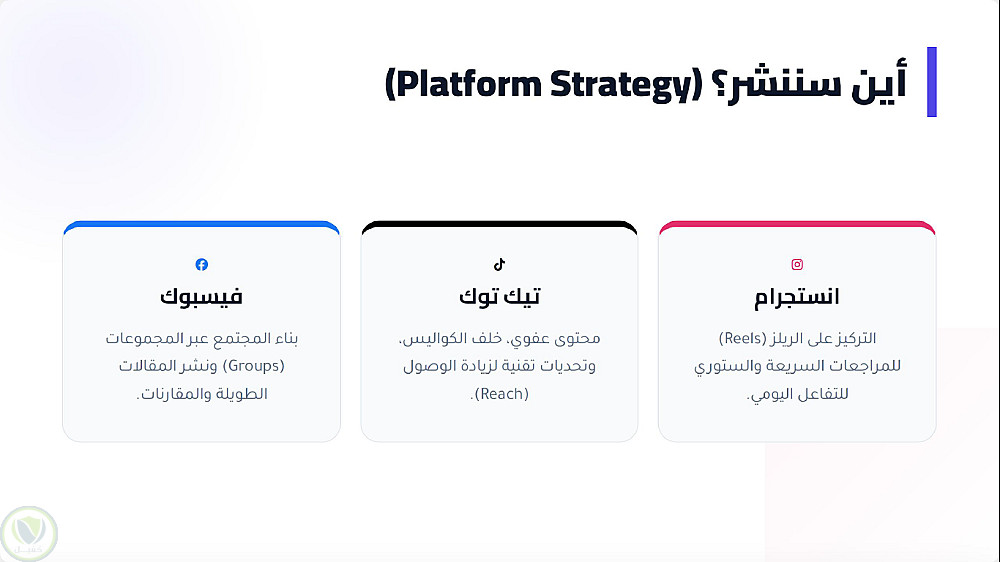 أين سننشر؟ (Platform Strategy)

انستجرام

التركيز على الريلز (Reels) للمراجعات السريعة والستوري للتفاعل اليومي.

تيك توك

محتوى عفوي، خلف الكواليس، وتحديات تقنية لزيادة الوصول (Reach).

فيسبوك

بناء المجتمع عبر المجموعات (Groups) ونشر المقالات الطويلة والمقارنات.